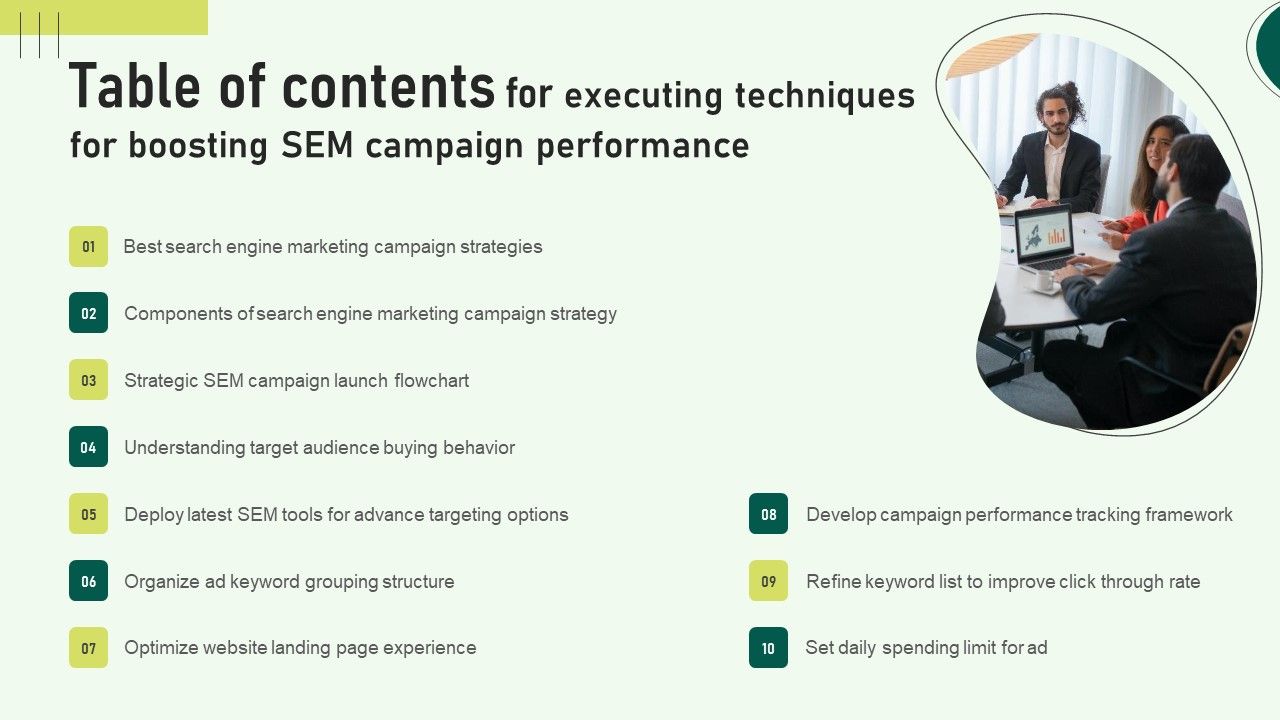 Table of contents for executing techniques for boosting SEM campaign performance

01 Best search engine marketing campaign strategies

02 Components of search engine marketing campaign strategy

03 Strategic SEM campaign launch flowchart

04 Understanding target audience buying behavior

05 Deploy latest SEM tools for advance targeting options

06 Organize ad keyword grouping structure

07 Optimize website landing page experience

08 Develop campaign performance tracking framework

09 Refine keyword list to improve click through rate

10 Set daily spending limit for ad